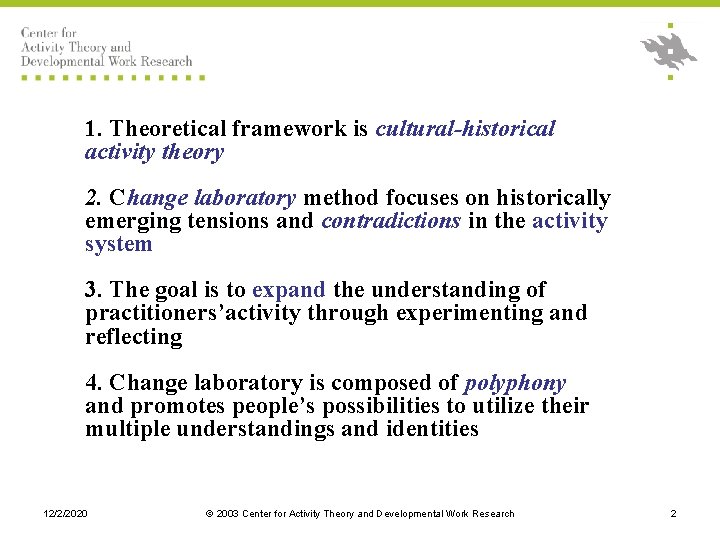 Center for Activity Theory and Developmental Work Research

1. Theoretical framework is cultural-historical activity theory

2. Change laboratory method focuses on historically emerging tensions and contradictions in the activity system

3. The goal is to expand the understanding of practitioners'activity through experimenting and reflecting

4. Change laboratory is composed of polyphony and promotes people's possibilities to utilize their multiple understandings and identities

12/2/2020 © 2003 Center for Activity Theory and Developmental Work Research 2